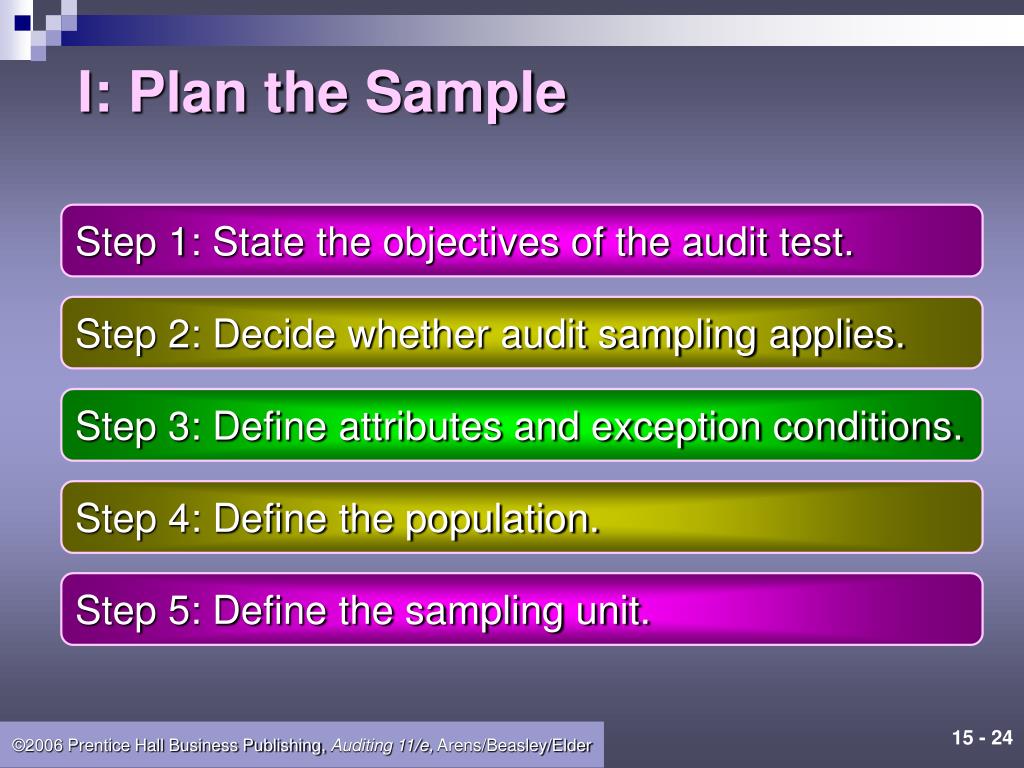 I: Plan the Sample

Step 1: State the objectives of the audit test.

Step 2: Decide whether audit sampling applies.

Step 3: Define attributes and exception conditions.

Step 4: Define the population.

Step 5: Define the sampling unit.

©2006 Prentice Hall Business Publishing, Auditing 11/e, Arens/Beasley/Elder

15 - 24